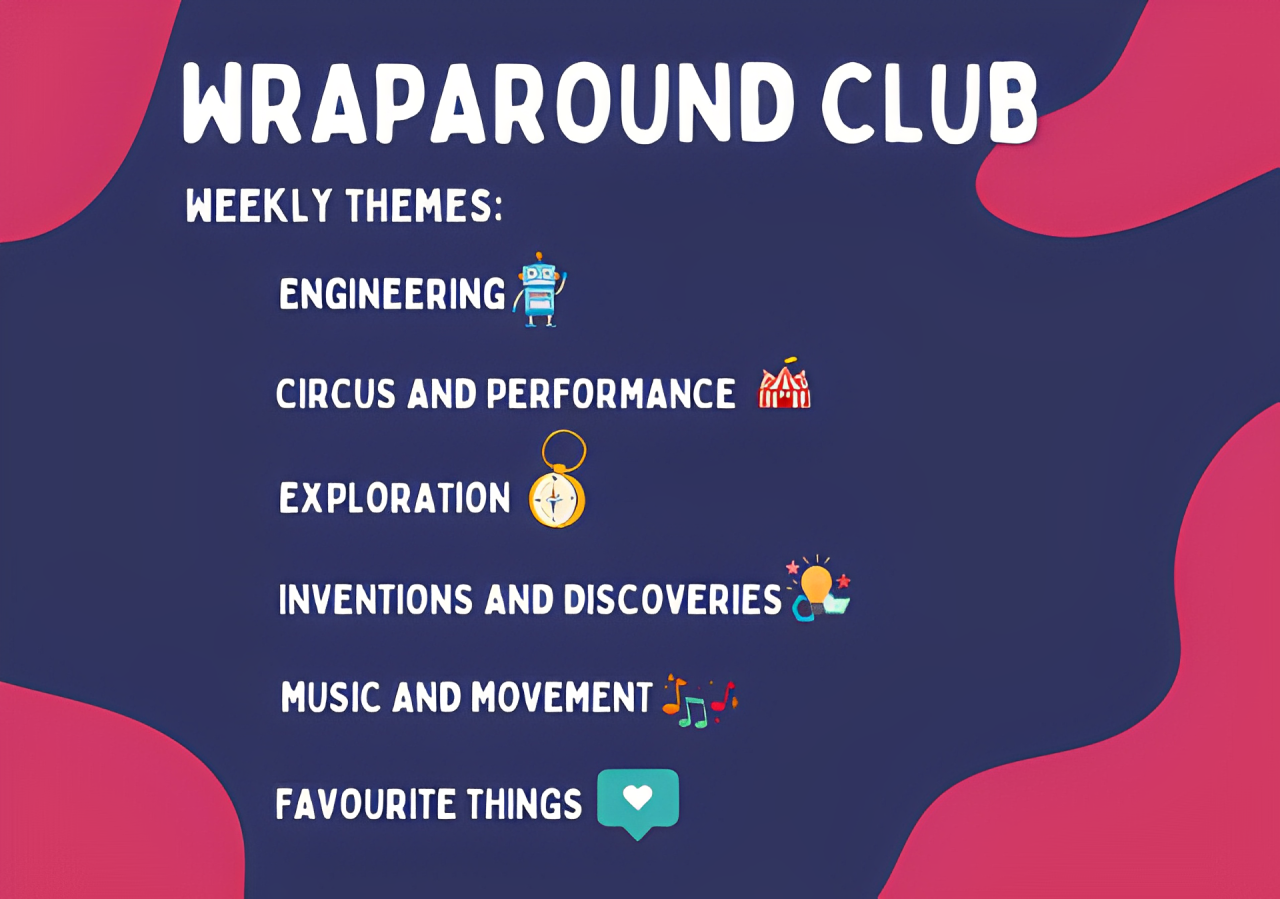 WRAPAROUND CLUB

WEEKLY THEMES:

ENGINEERING

CIRCUS AND PERFORMANCE

EXPLORATION

INVENTIONS AND DISCOVERIES

MUSIC AND MOVEMENT

FAVOURITE THINGS